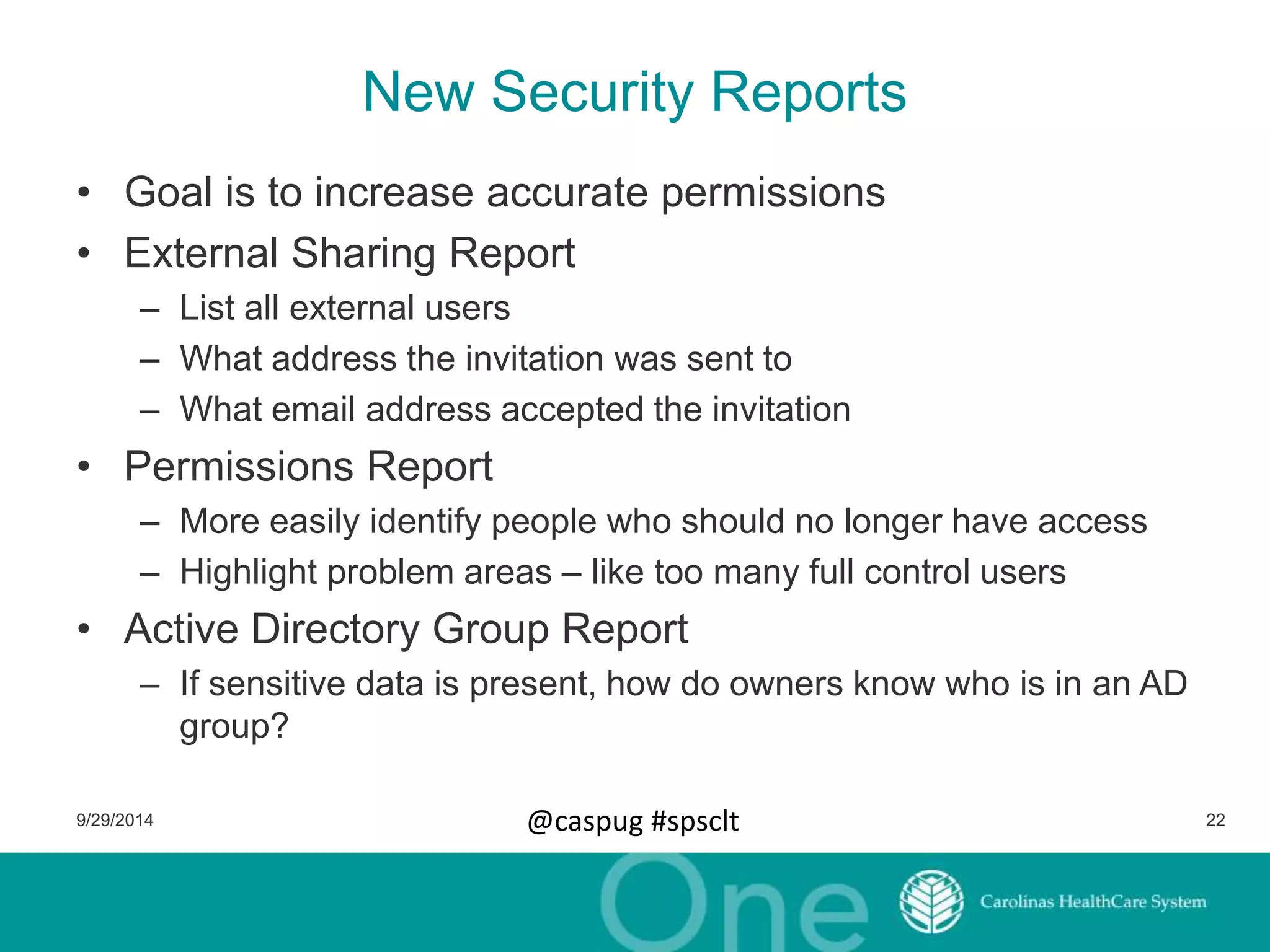 New Security Reports

• Goal is to increase accurate permissions
• External Sharing Report
– List all external users
– What address the invitation was sent to
– What email address accepted the invitation
• Permissions Report
– More easily identify people who should no longer have access
– Highlight problem areas – like too many full control users
• Active Directory Group Report
– If sensitive data is present, how do owners know who is in an AD group?

9/29/2014
@caspug #spsclt
22

One
Carolinas HealthCare System